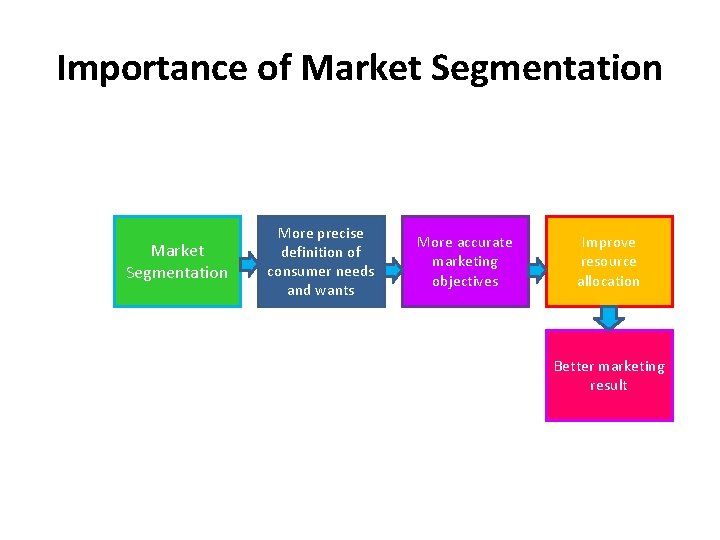 Importance of Market Segmentation

Market Segmentation

More precise definition of consumer needs and wants

More accurate marketing objectives

Improve resource allocation

Better marketing result